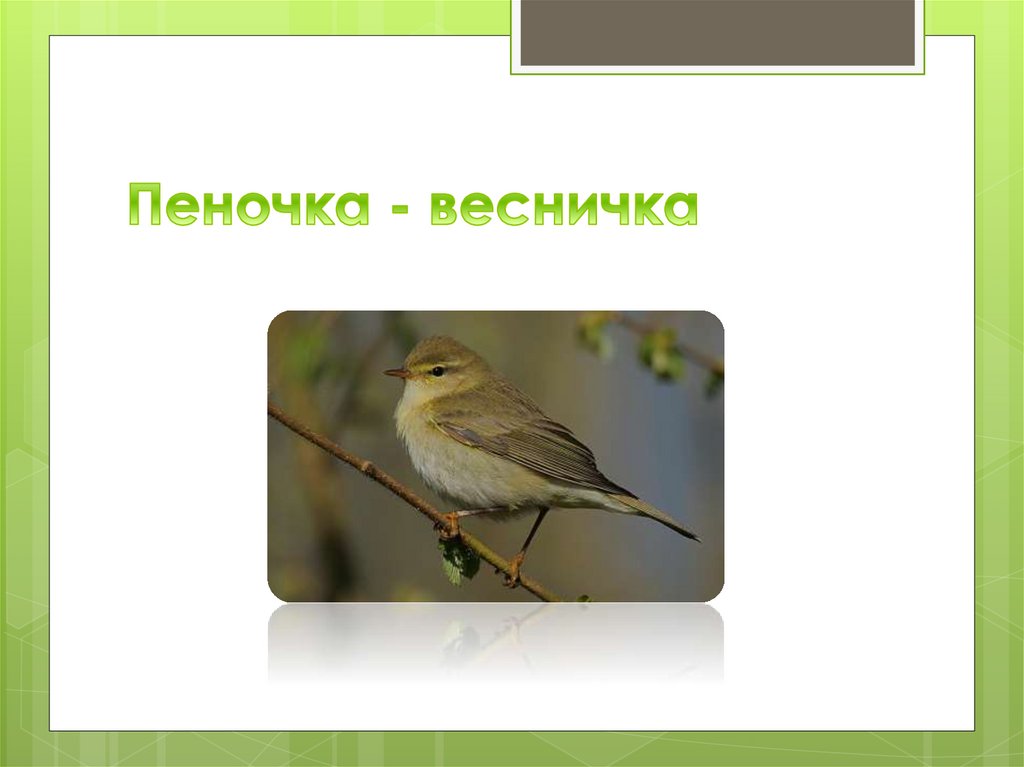 Пеночка - весничка